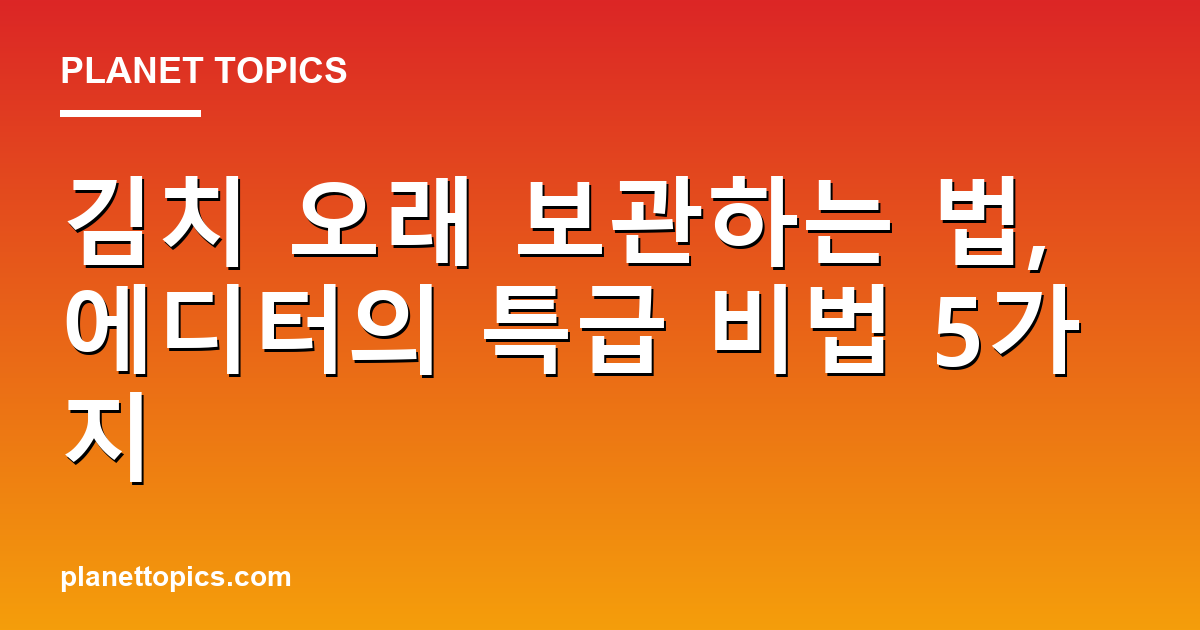 PLANET TOPICS

김치 오래 보관하는 법, 에디터의 특급 비법 5가지

planettopics.com